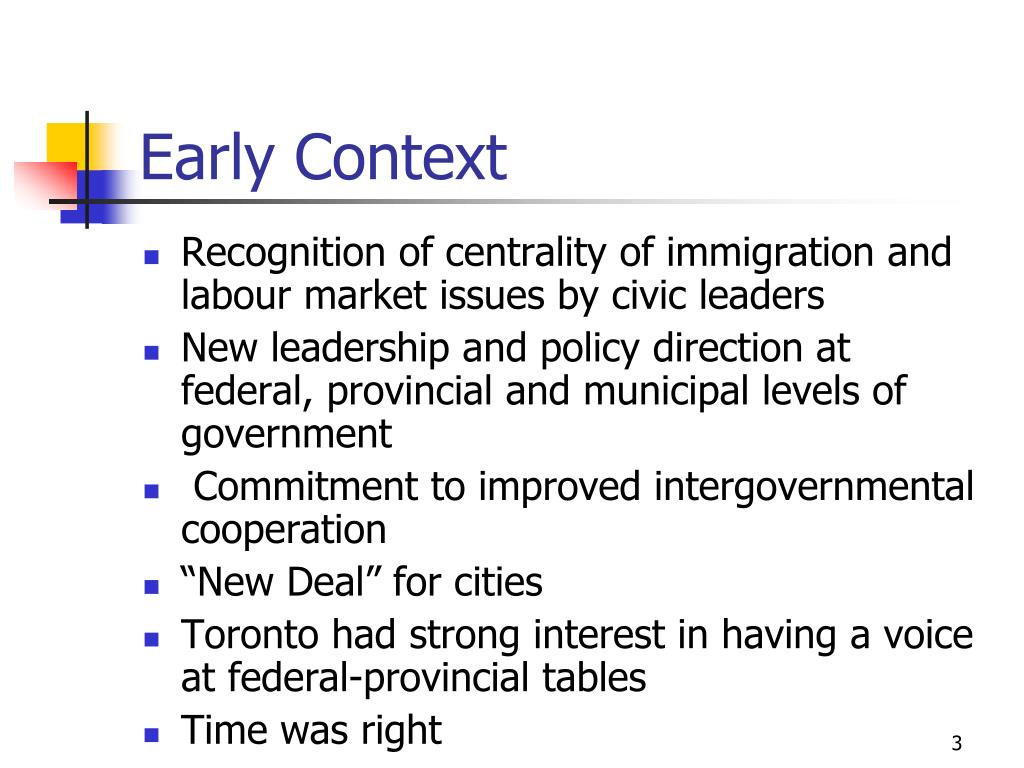 Early Context

- Recognition of centrality of immigration and labour market issues by civic leaders
- New leadership and policy direction at federal, provincial and municipal levels of government
- Commitment to improved intergovernmental cooperation
- “New Deal” for cities
- Toronto had strong interest in having a voice at federal-provincial tables
- Time was right

3